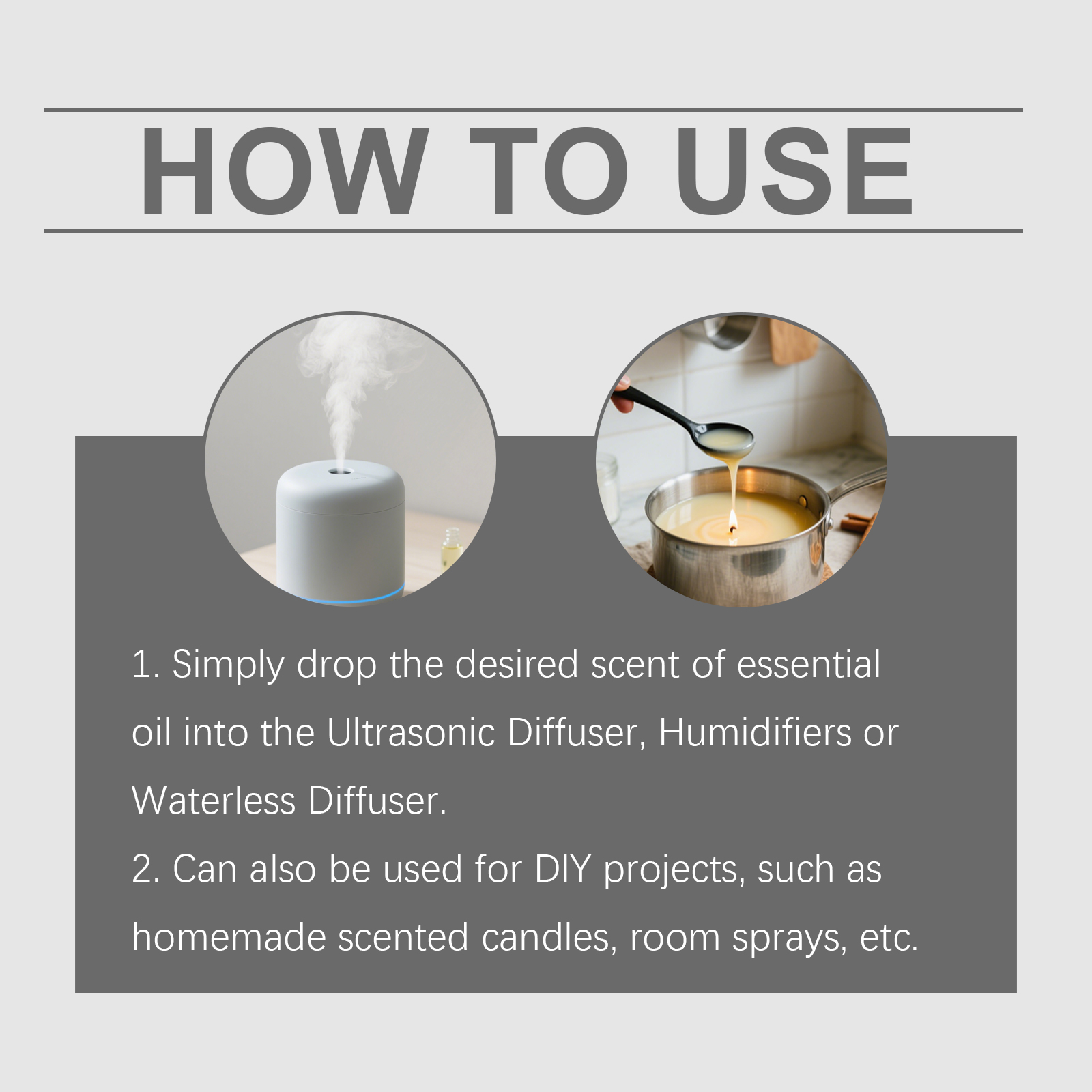 HOW TO USE

1. Simply drop the desired scent of essential oil into the Ultrasonic Diffuser, Humidifiers or Waterless Diffuser.
2. Can also be used for DIY projects, such as homemade scented candles, room sprays, etc.